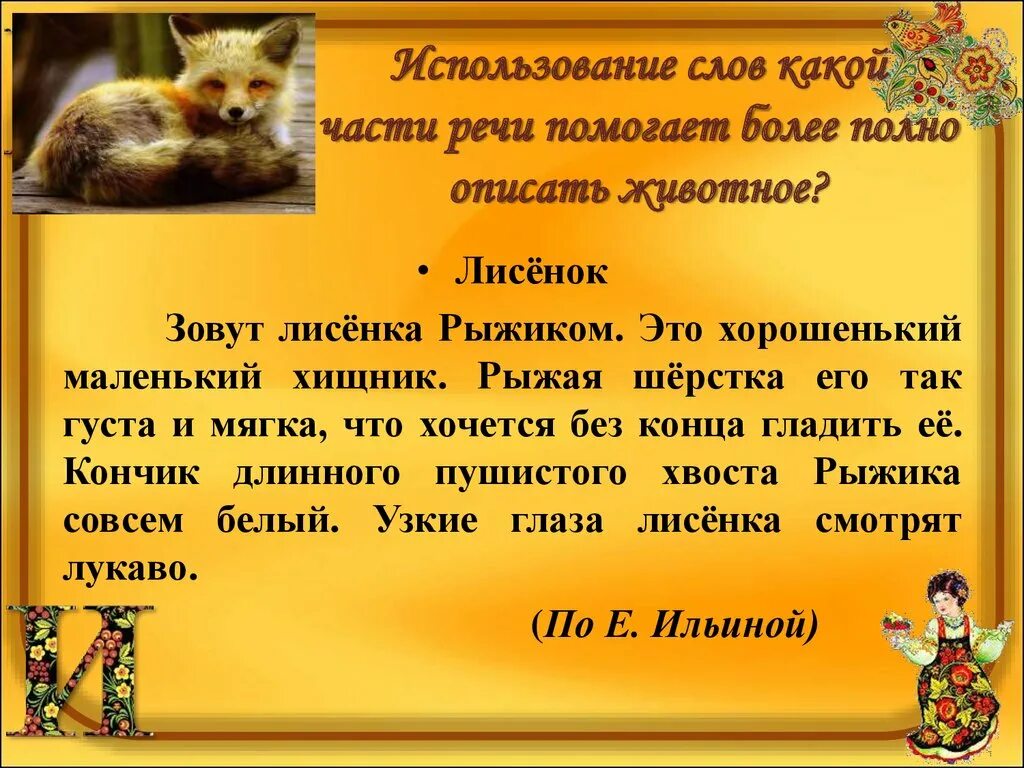 Использование слов какой части речи помогает более полно описать животное?

• Лисёнок

Зовут лисёнка Рыжиком. Это хорошенький маленький хищник. Рыжая шёрстка его так густа и мягка, что хочется без конца гладить её. Кончик длинного пушистого хвоста Рыжика совсем белый. Узкие глаза лисёнка смотрят лукаво.

(По Е. Ильиной)

И